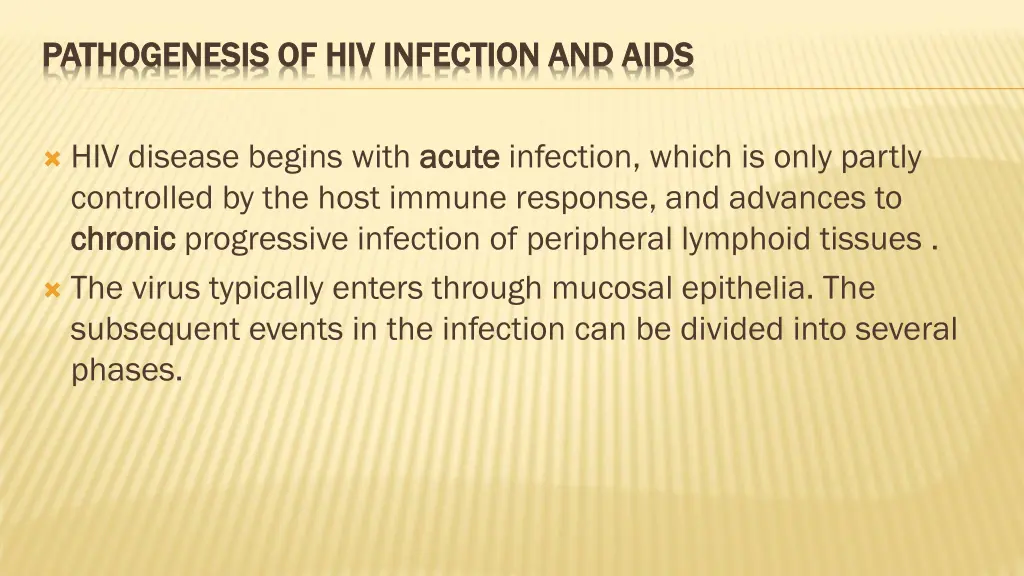 PATHOGENESIS OF HIV INFECTION AND AIDS

HIV disease begins with acute infection, which is only partly controlled by the host immune response, and advances to chronic progressive infection of peripheral lymphoid tissues .

The virus typically enters through mucosal epithelia. The subsequent events in the infection can be divided into several phases.